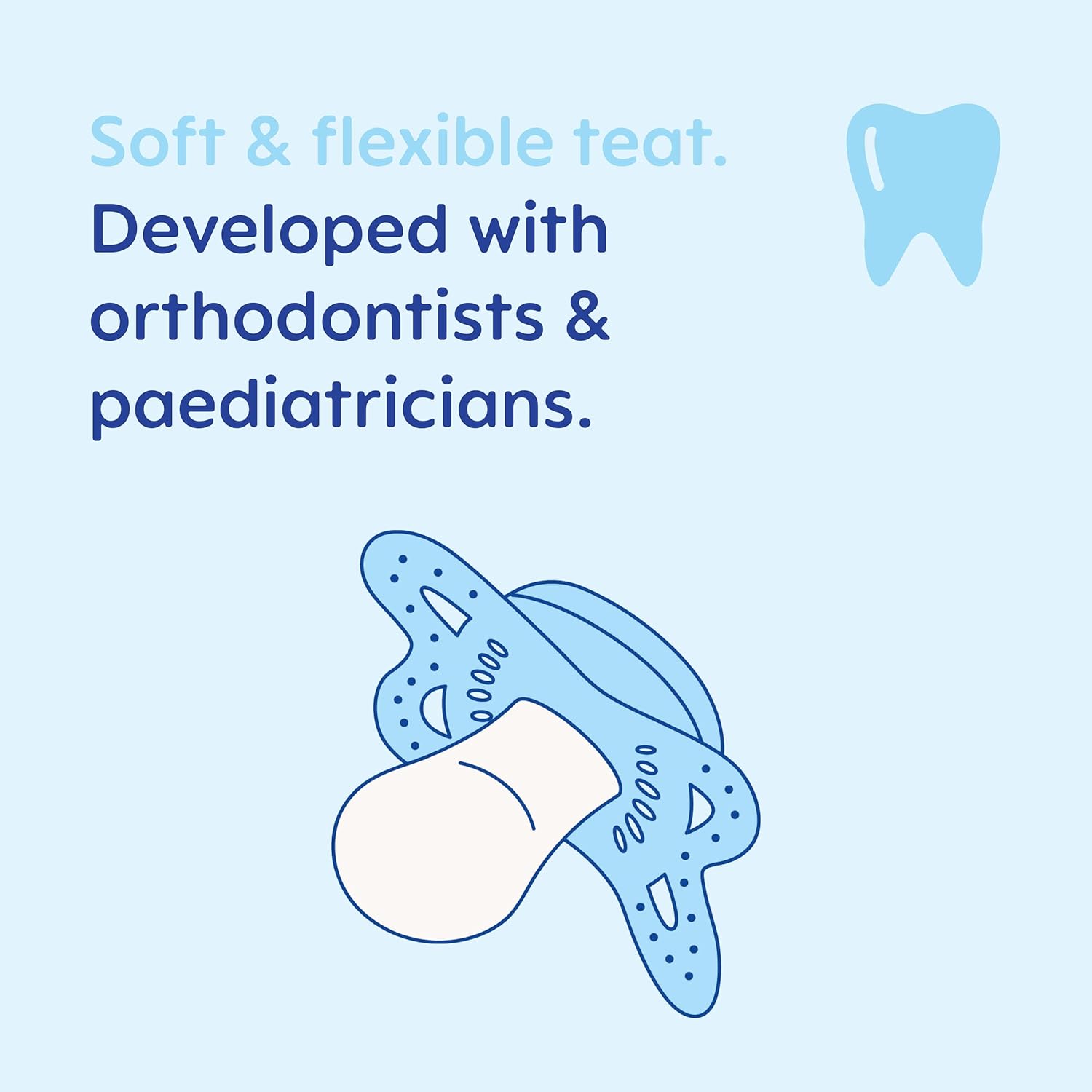 Soft & flexible teat.
Developed with orthodontists & paediatricians.